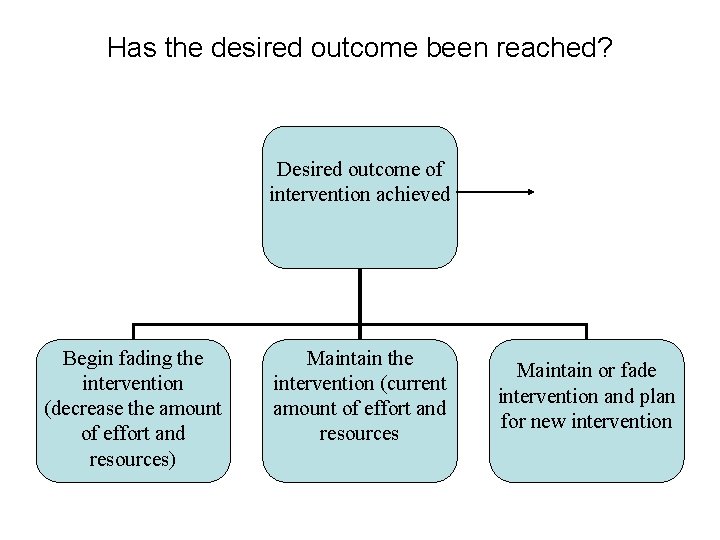 Has the desired outcome been reached?

Desired outcome of intervention achieved

Begin fading the intervention (decrease the amount of effort and resources)

Maintain the intervention (current amount of effort and resources

Maintain or fade intervention and plan for new intervention